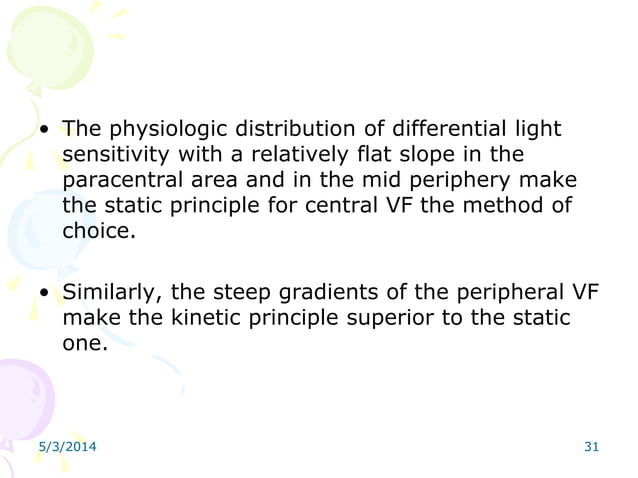 • The physiologic distribution of differential light sensitivity with a relatively flat slope in the paracentral area and in the mid periphery make the static principle for central VF the method of choice.

• Similarly, the steep gradients of the peripheral VF make the kinetic principle superior to the static one.

5/3/2014

31